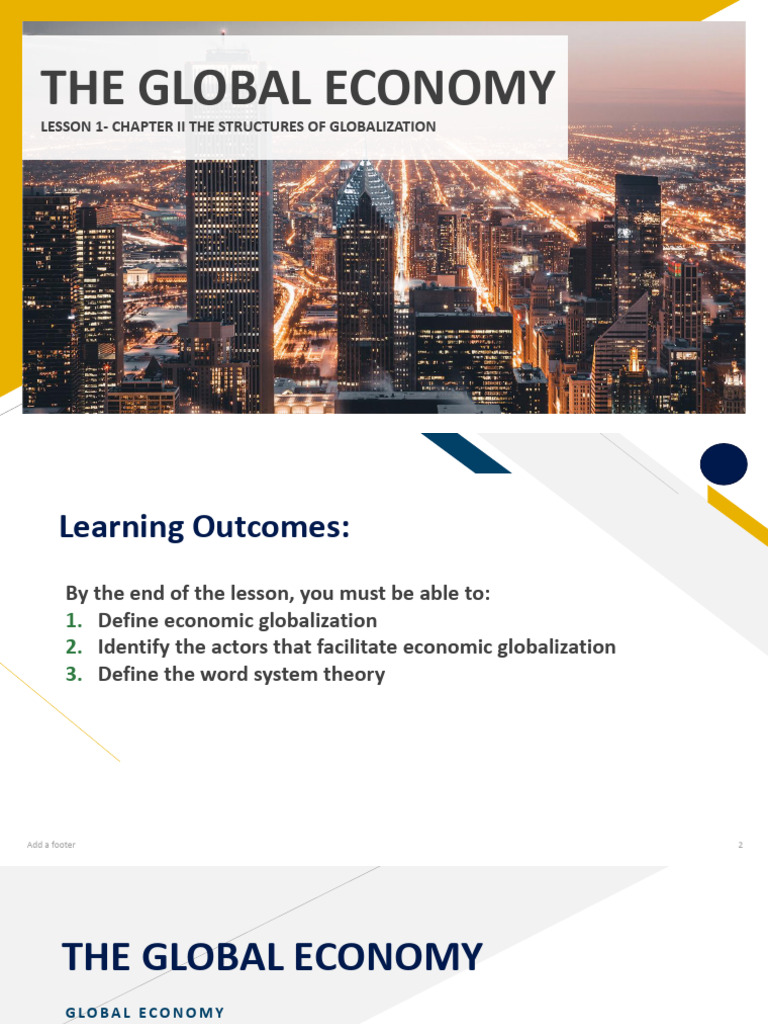 THE GLOBAL ECONOMY

LESSON 1- CHAPTER II THE STRUCTURES OF GLOBALIZATION

Learning Outcomes:

By the end of the lesson, you must be able to:
1. Define economic globalization
2. Identify the actors that facilitate economic globalization
3. Define the word system theory

Add a footer

2

THE GLOBAL ECONOMY

GLOBAL ECONOMY